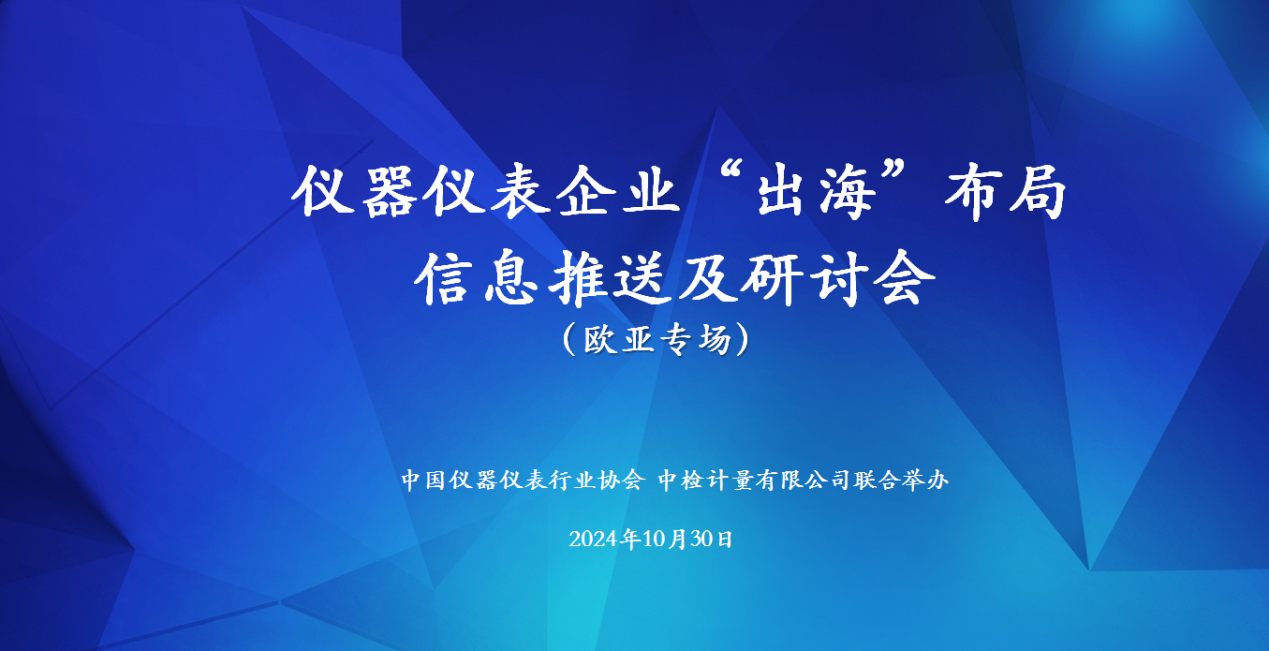 仪器仪表企业“出海”布局
信息推送及研讨会
（欧亚专场）

中国仪器仪表行业协会 中检计量有限公司联合举办

2024年10月30日